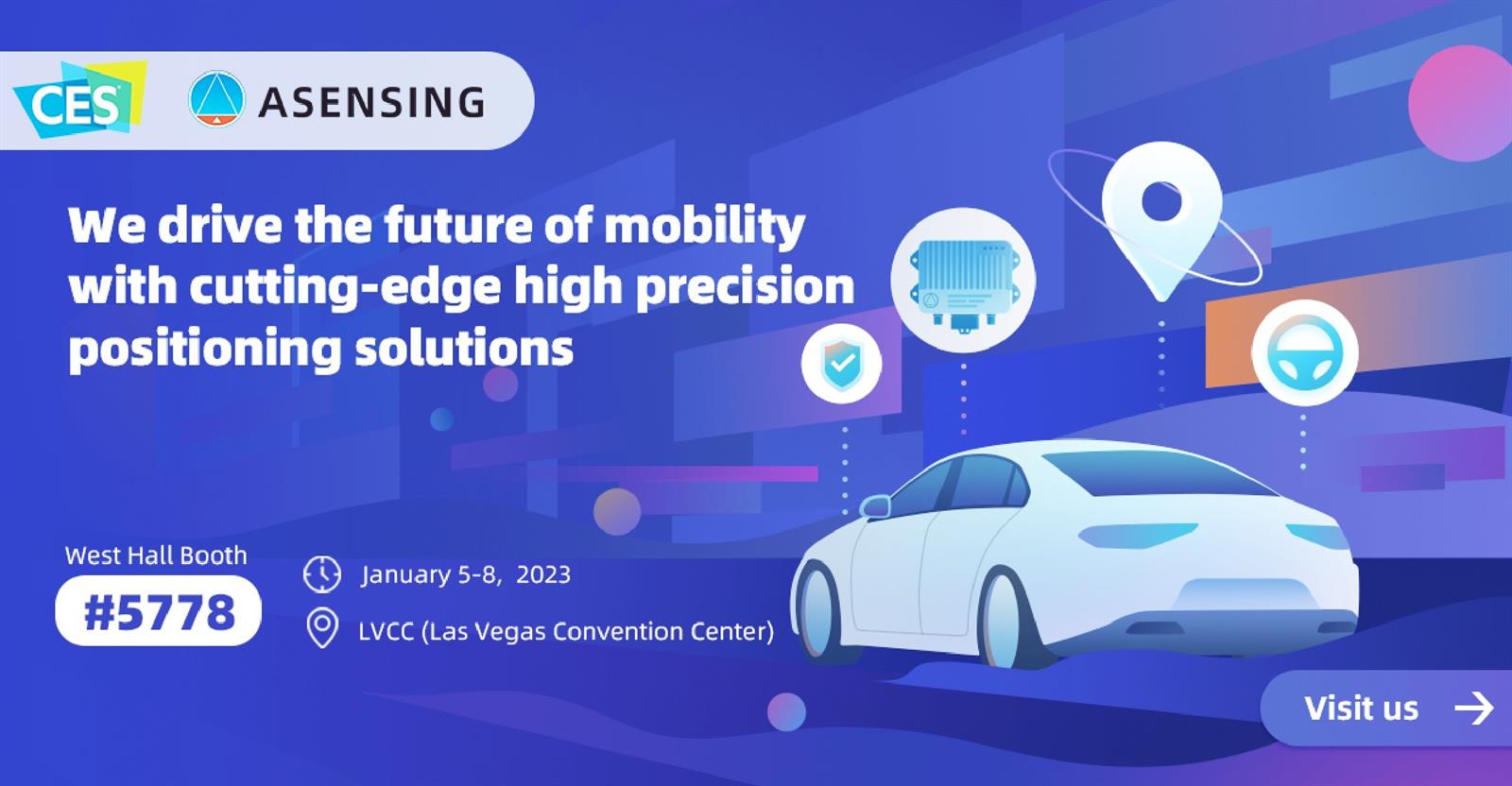 CES

ASENSING

We drive the future of mobility with cutting-edge high precision positioning solutions

West Hall Booth

#5778

January 5-8, 2023

LVCC (Las Vegas Convention Center)

Visit us